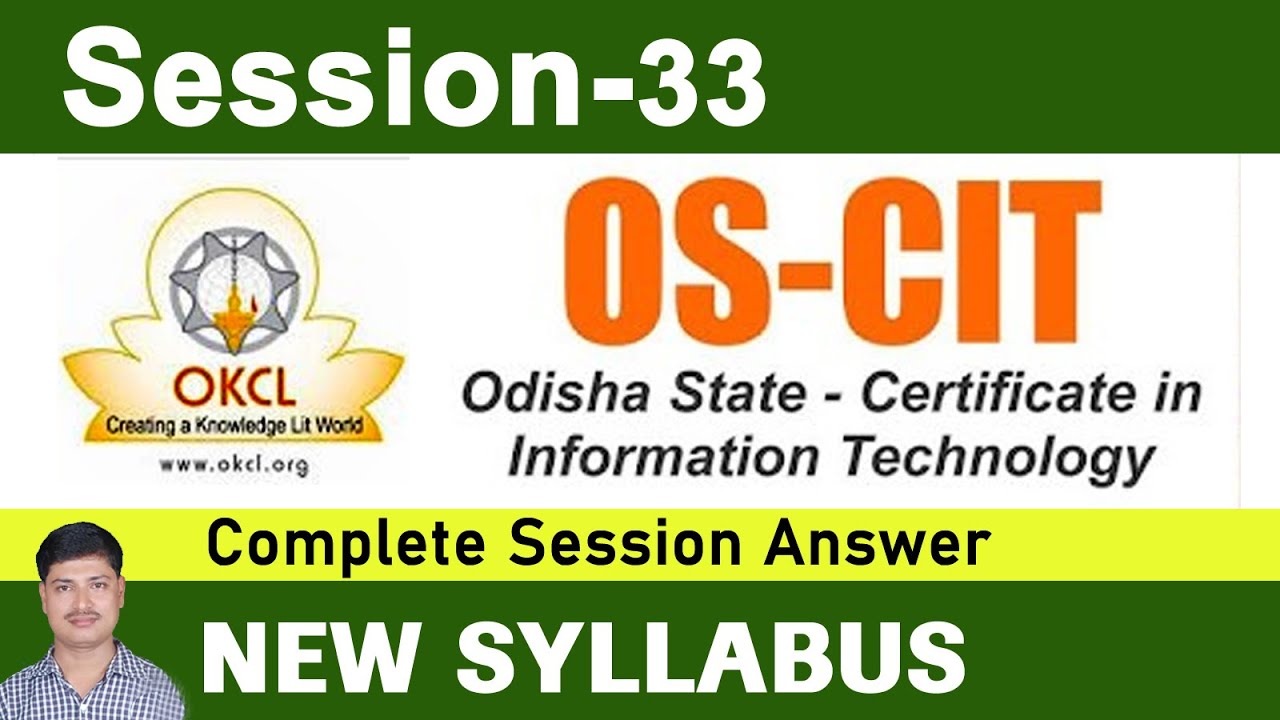 Session-33

OKCL
Creating a Knowledge Lit World
www.okcl.org

OS-CIT
Odisha State - Certificate in Information Technology

Complete Session Answer

NEW SYLLABUS